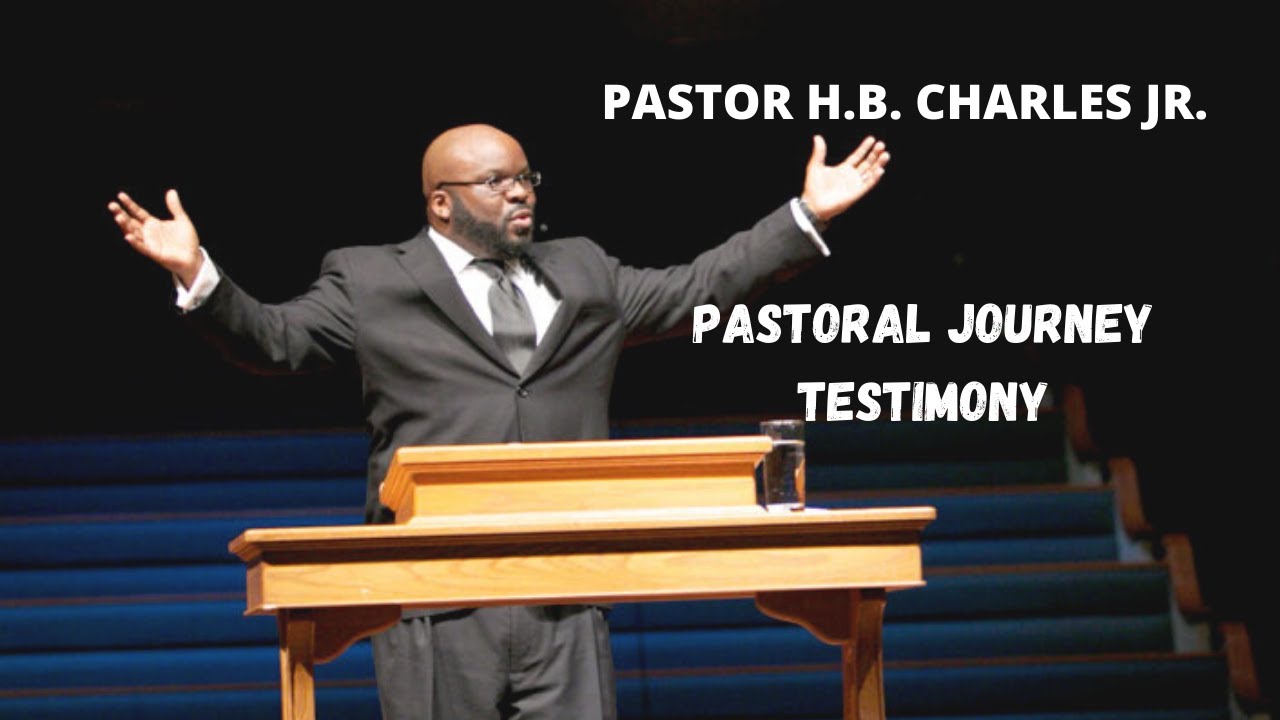 PASTOR H.B. CHARLES JR.

PASTORAL JOURNEY TESTIMONY